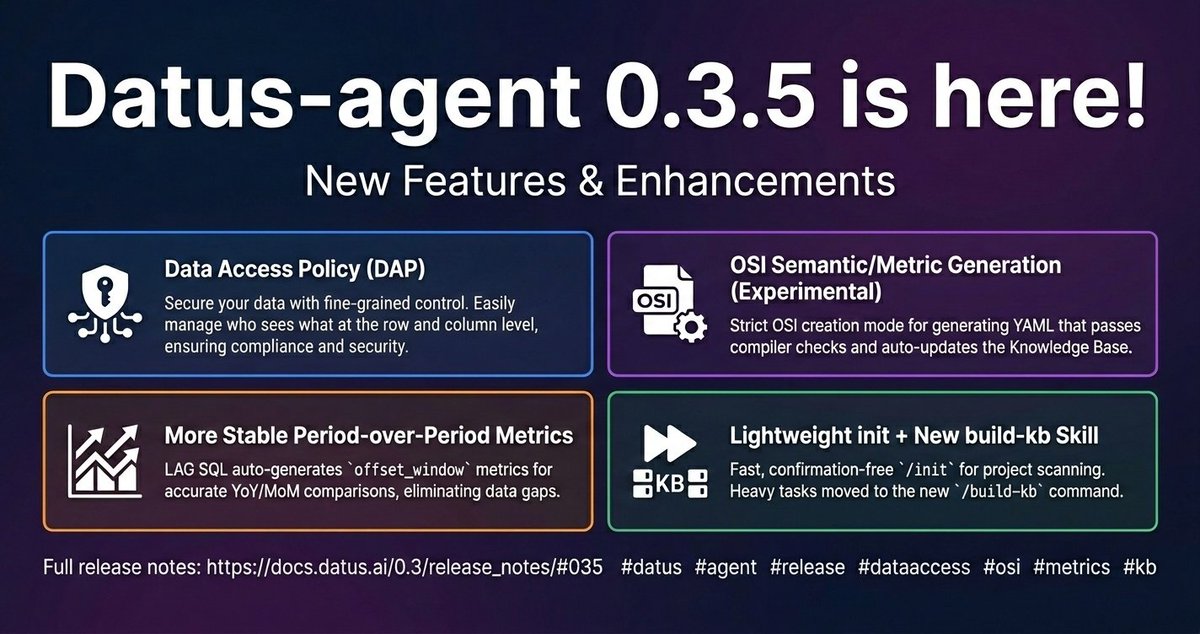 Datus-agent 0.3.5 is here!

New Features & Enhancements

Data Access Policy (DAP)

Secure your data with fine-grained control. Easily manage who sees what at the row and column level, ensuring compliance and security.

OSI

OSI Semantic/Metric Generation (Experimental)

Strict OSI creation mode for generating YAML that passes compiler checks and auto-updates the Knowledge Base.

More Stable Period-over-Period Metrics

LAG SQL auto-generates `offset_window` metrics for accurate YoY/MoM comparisons, eliminating data gaps.

KB

Lightweight init + New build-kb Skill

Fast, confirmation-free `/init` for project scanning. Heavy tasks moved to the new `/build-kb` command.

Full release notes: https://docs.datus.ai/0.3/release_notes/#035 #datus #agent #release #dataaccess #osi #metrics #kb